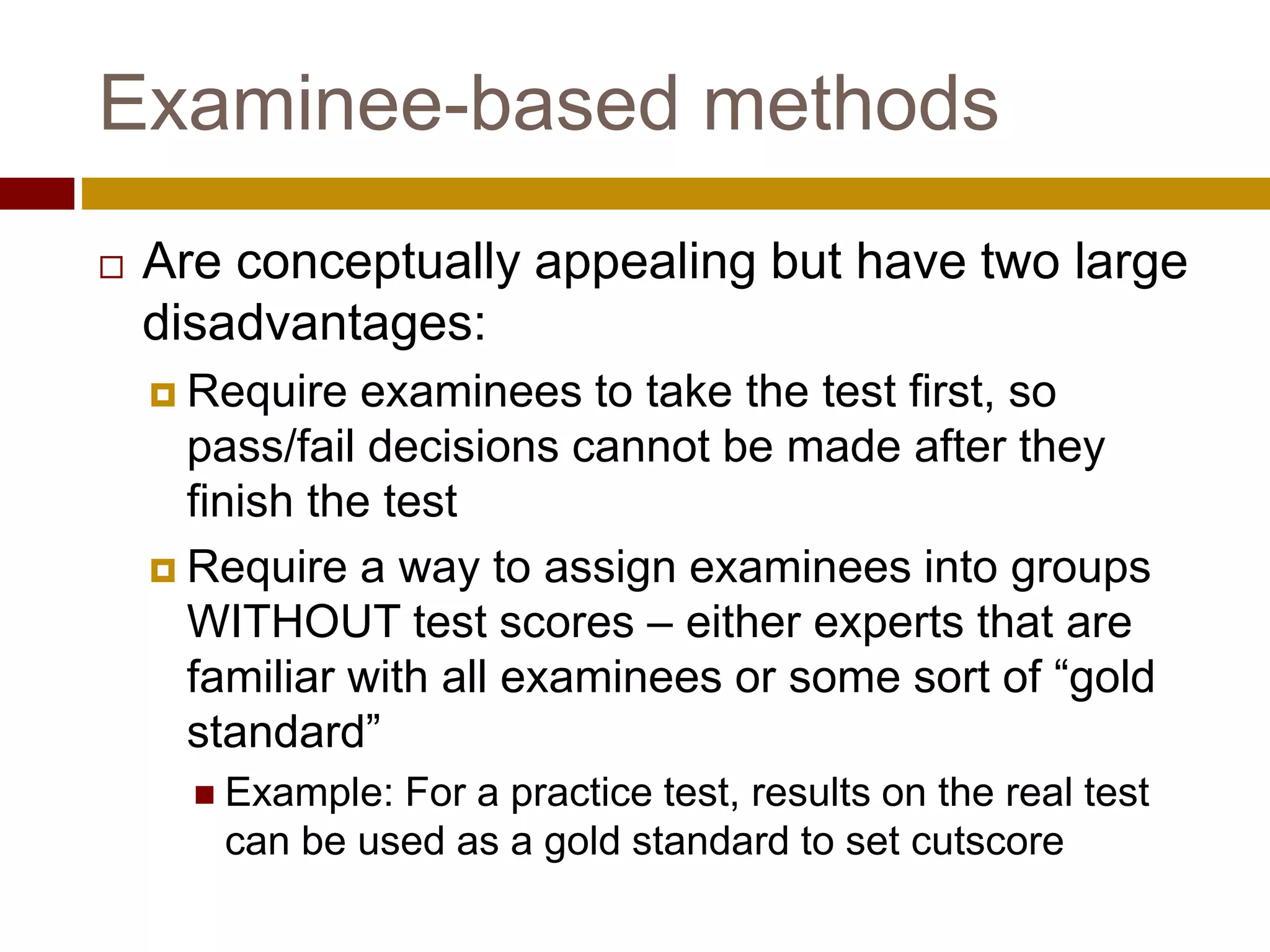 Examinee-based methods

Are conceptually appealing but have two large disadvantages:

Require examinees to take the test first, so pass/fail decisions cannot be made after they finish the test

Require a way to assign examinees into groups WITHOUT test scores – either experts that are familiar with all examinees or some sort of “gold standard”

Example: For a practice test, results on the real test can be used as a gold standard to set cutscore